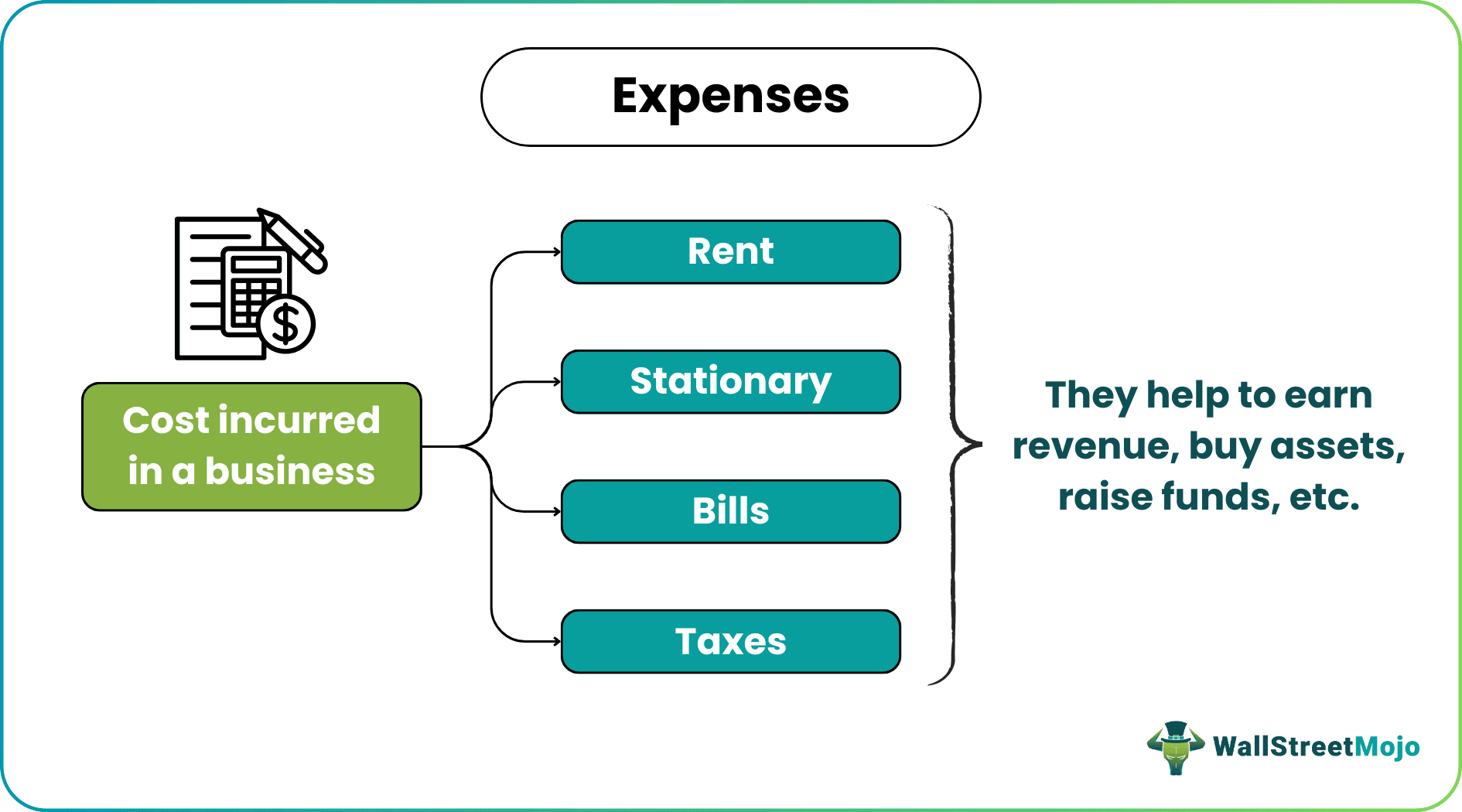 Expenses

Cost incurred in a business

Rent

Stationary

Bills

Taxes

They help to earn revenue, buy assets, raise funds, etc.

WallStreetMojo